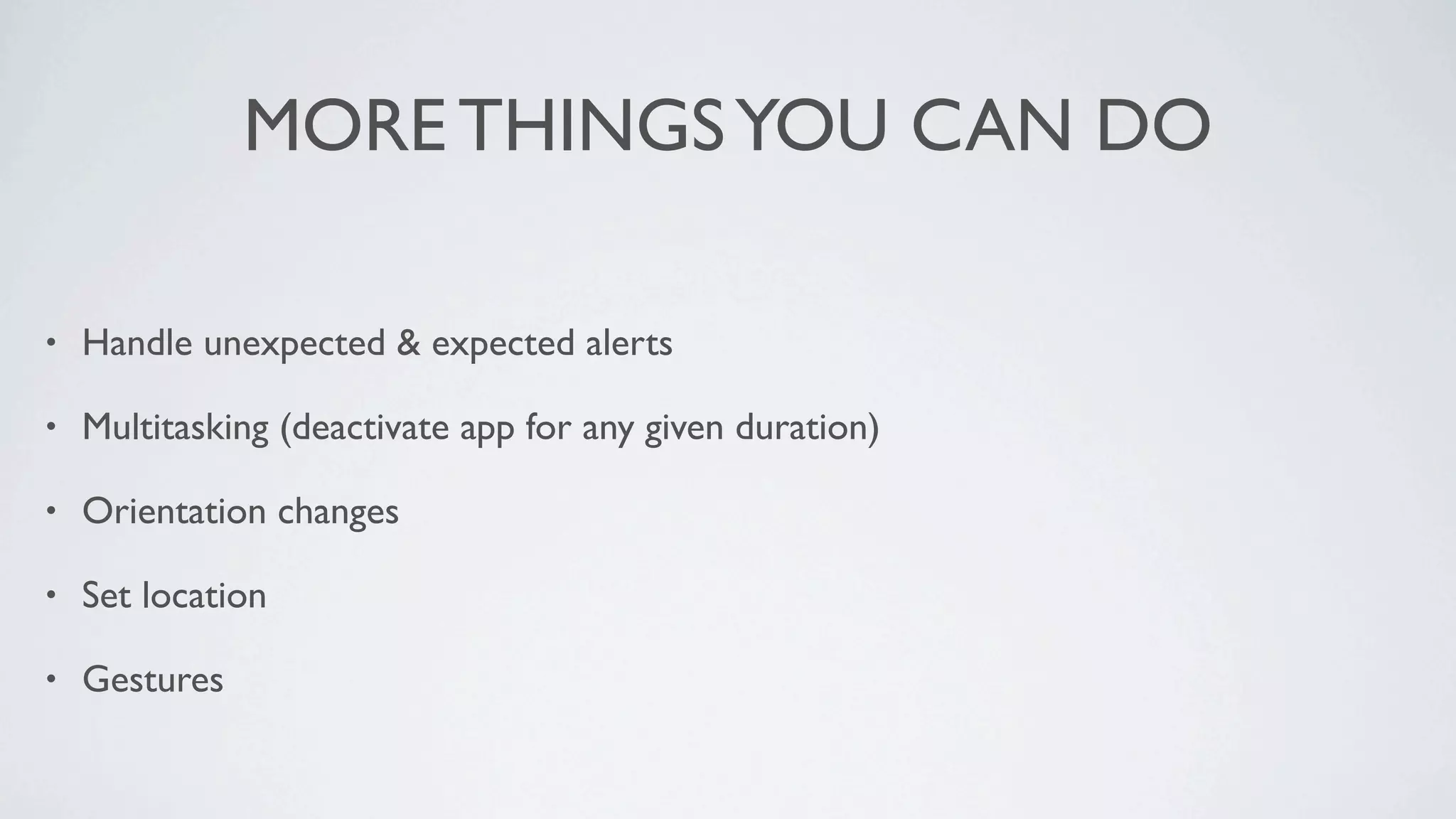 MORE THINGS YOU CAN DO

• Handle unexpected & expected alerts

• Multitasking (deactivate app for any given duration)

• Orientation changes

• Set location

• Gestures